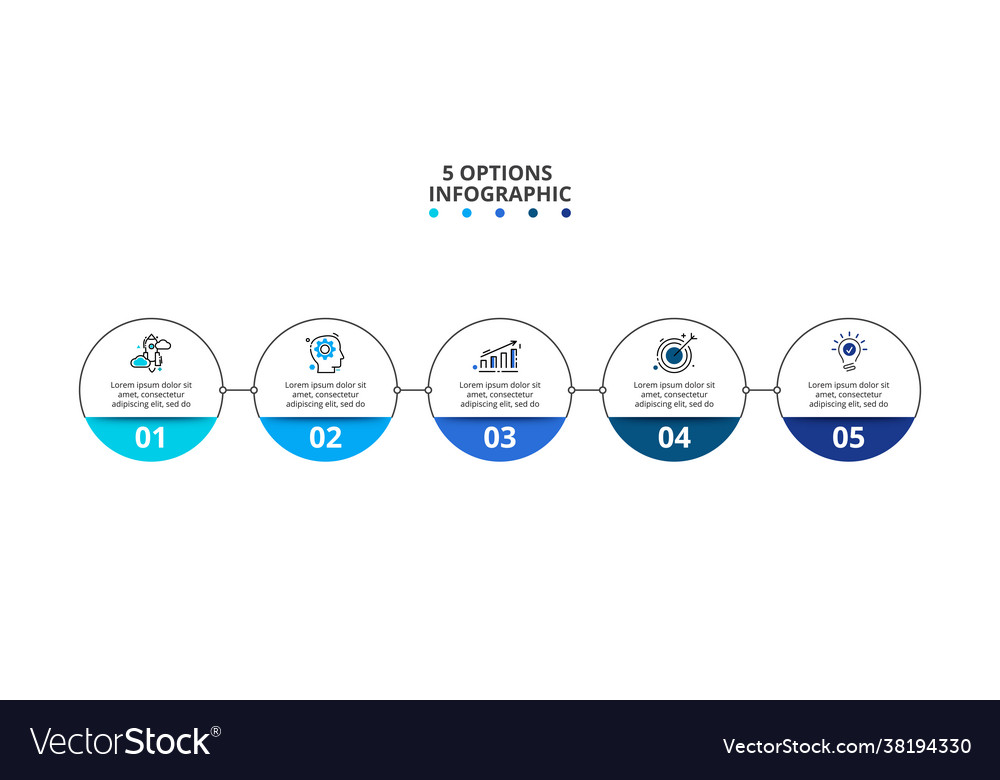 5 OPTIONS
INFOGRAPHIC

Lorem ipsum dolor sit amet, consectetur adipiscing elit, sed do

01

Lorem ipsum dolor sit amet, consectetur adipiscing elit, sed do

02

Lorem ipsum dolor sit amet, consectetur adipiscing elit, sed do

03

Lorem ipsum dolor sit amet, consectetur adipiscing elit, sed do

04

Lorem ipsum dolor sit amet, consectetur adipiscing elit, sed do

05

VectorStock®

VectorStock.com/38194330